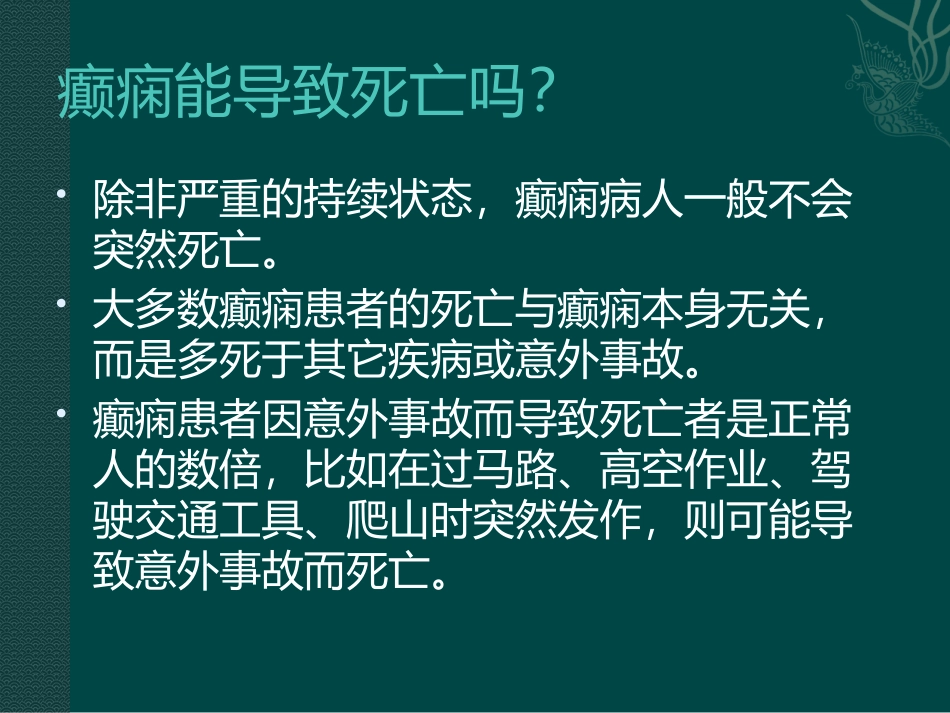 癫痫能导致死亡吗？

• 除非严重的持续状态，癫痫病人一般不会突然死亡。

• 大多数癫痫患者的死亡与癫痫本身无关，而是多死于其它疾病或意外事故。

• 癫痫患者因意外事故而导致死亡者是正常人的数倍，比如在过马路、高空作业、驾驶交通工具、爬山时突然发作，则可能导致意外事故而死亡。